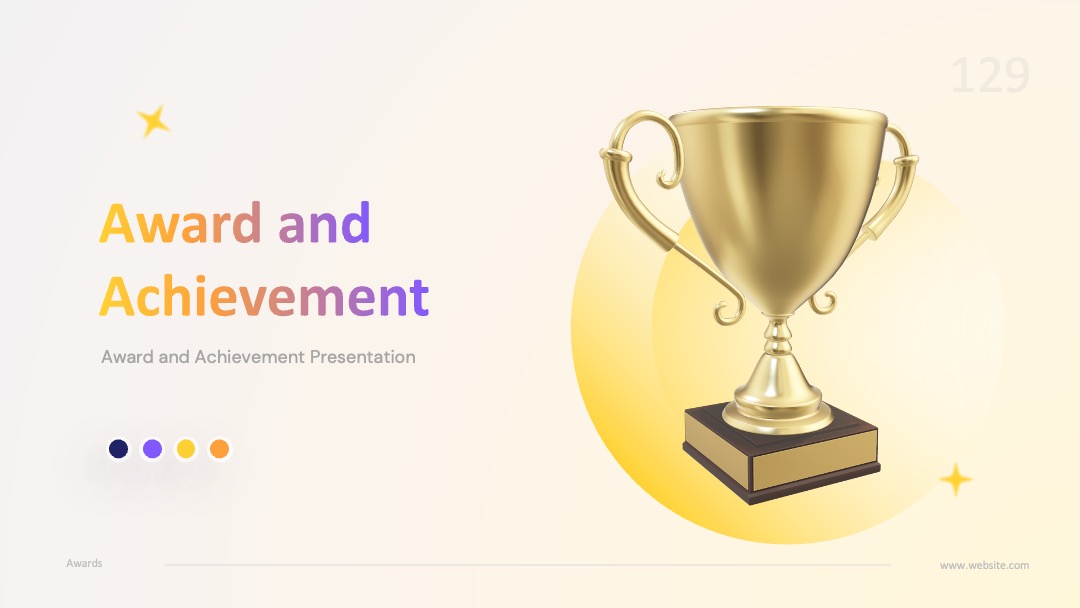 129

Award and Achievement

Award and Achievement Presentation

Awards

www.website.com